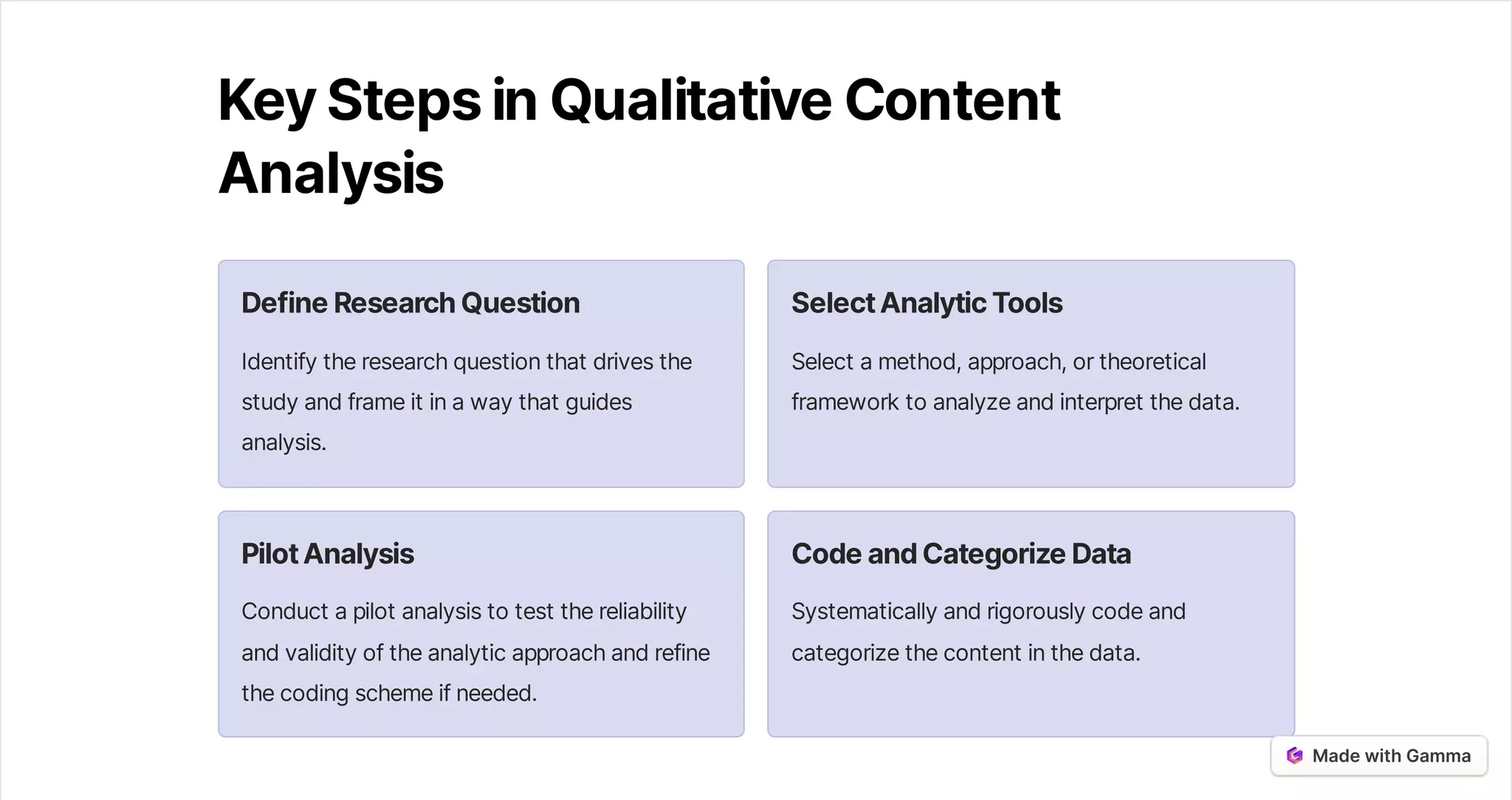 Key Steps in Qualitative Content Analysis

Define Research Question

Identify the research question that drives the study and frame it in a way that guides analysis.

Select Analytic Tools

Select a method, approach, or theoretical framework to analyze and interpret the data.

Pilot Analysis

Conduct a pilot analysis to test the reliability and validity of the analytic approach and refine the coding scheme if needed.

Code and Categorize Data

Systematically and rigorously code and categorize the content in the data.

Made with Gamma